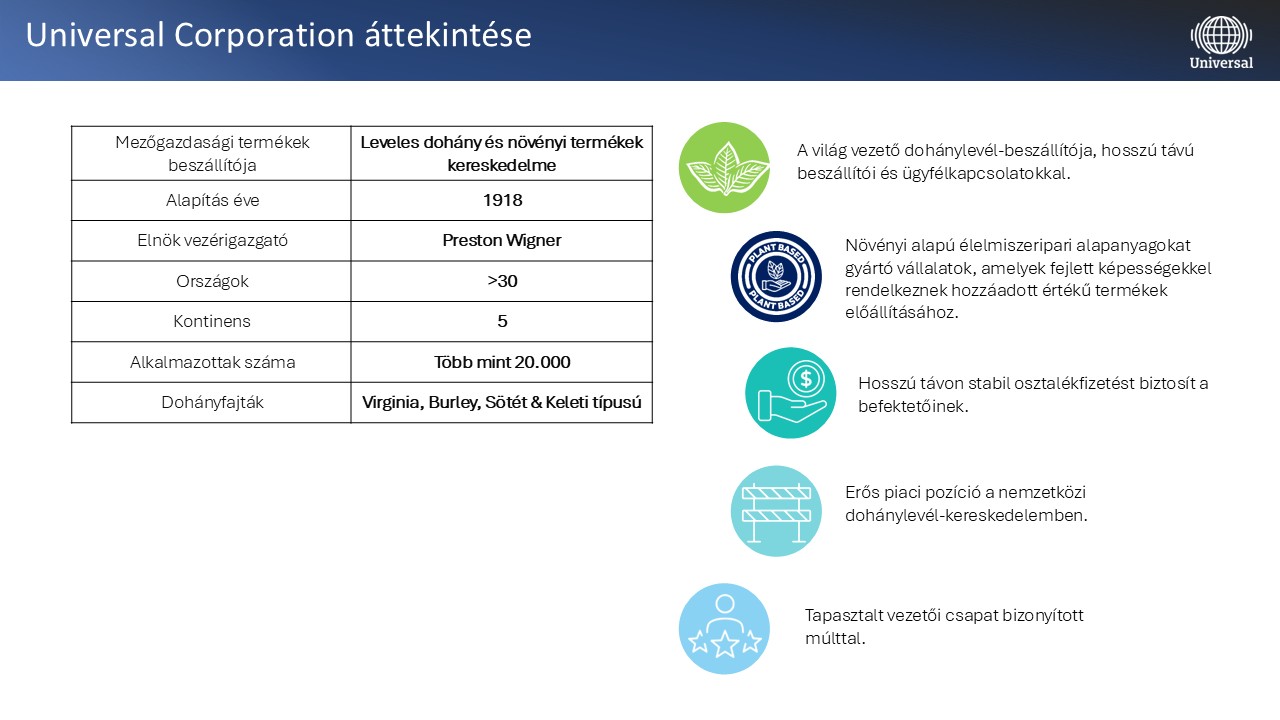 Universal Corporation áttekintése

Universal

| Mezőgazdasági termékek beszállítója | Leveles dohány és növényi termékek kereskedelme |
|---|---|
| Alapítás éve | 1918 |
| Elnök vezérigazgató | Preston Wigner |
| Országok | >30 |
| Kontinens | 5 |
| Alkalmazottak száma | Több mint 20.000 |
| Dohányfajták | Virginia, Burley, Sötét & Keleti típusú |

A világ vezető dohánylevél-beszállítója, hosszú távú beszállítói és ügyfélkapcsolatokkal.

PLANT BASED PLANT BASED

Növényi alapú élelmiszeripari alapanyagokat gyártó vállalatok, amelyek fejlett képességekkel rendelkeznek hozzáadott értékű termékek előállításához.

Hosszú távon stabil osztalékfizetést biztosít a befektetőinek.

Erős piaci pozíció a nemzetközi dohánylevél-kereskedelemben.

Tapasztalt vezetői csapat bizonyított múlttal.